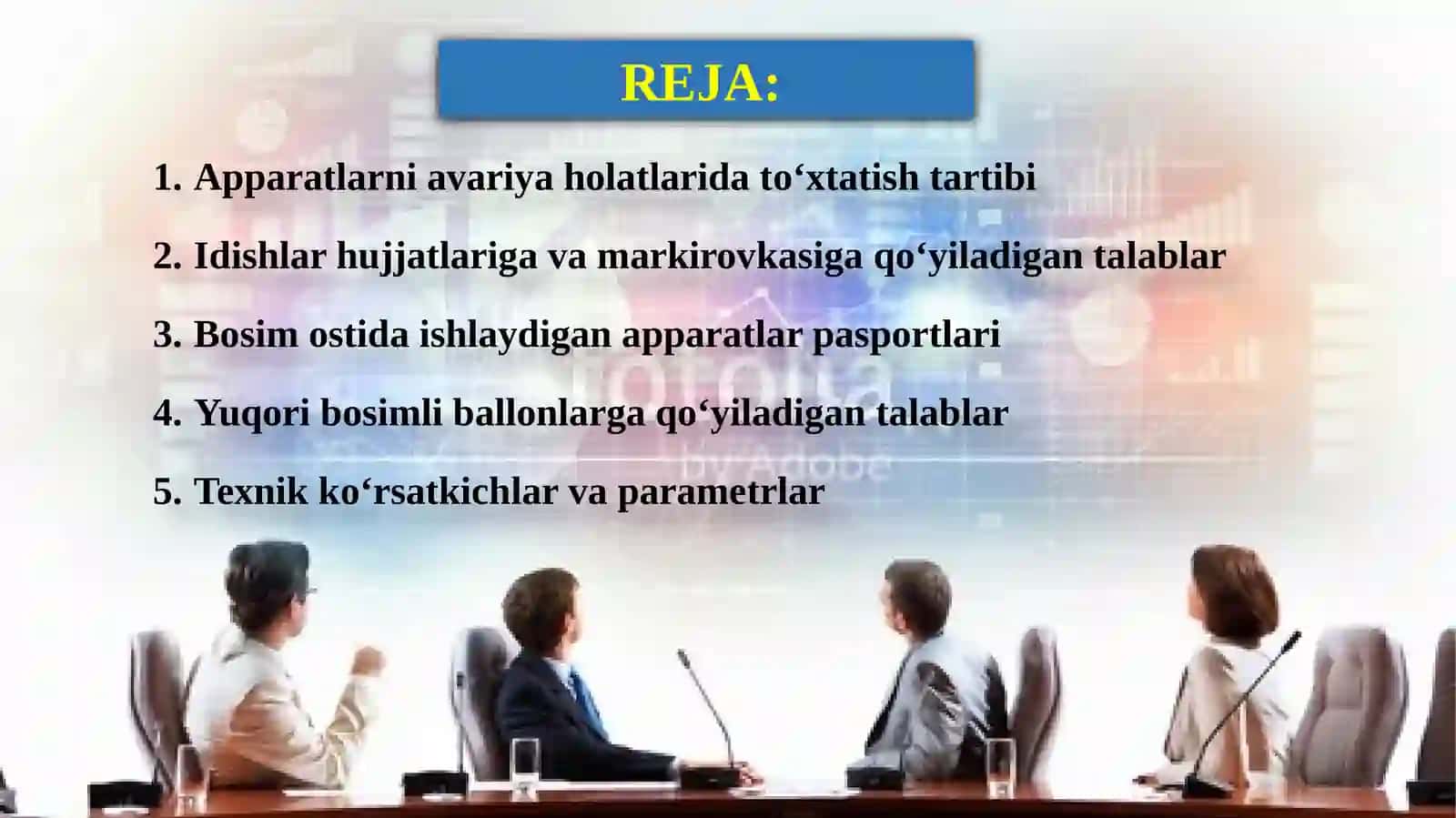 REJA:

1. Apparatlarni avariya holatlarida to‘xtatish tartibi

2. Idishlar hujjatlariga va markirovkasiga qo‘yiladigan talablar

3. Bosim ostida ishlaydigan apparatlar pasportlari

4. Yuqori bosimli ballonlarga qo‘yiladigan talablar

5. Texnik ko‘rsatkichlar va parametrlar

fotolia
by Adobe